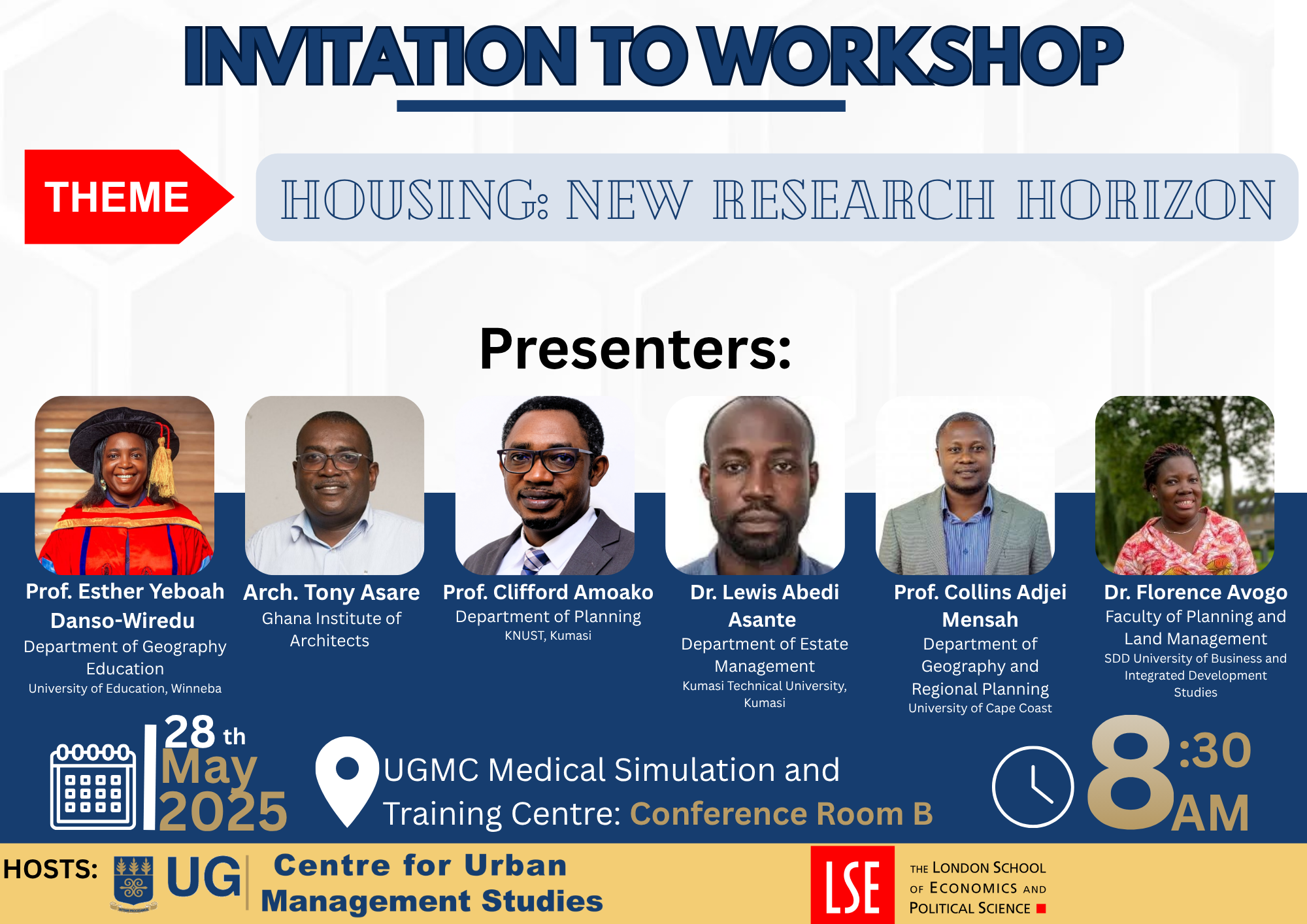 INVITATION TO WORKSHOP

THEME

HOUSING: NEW RESEARCH HORIZON

Presenters:

Prof. Esther Yeboah Danso-Wiredu
Department of Geography Education
University of Education, Winneba

Arch. Tony Asare
Ghana Institute of Architects

Prof. Clifford Amoako
Department of Planning
KNUST, Kumasi

Dr. Lewis Abedi Asante
Department of Estate Management
Kumasi Technical University, Kumasi

Prof. Collins Adjei Mensah
Department of Geography and Regional Planning
University of Cape Coast

Dr. Florence Avogo
Faculty of Planning and Land Management
SDD University of Business and Integrated Development Studies

28 th May 2025

UGMC Medical Simulation and Training Centre: Conference Room B

8:30 AM

HOSTS: UG Centre for Urban Management Studies

LSE THE LONDON SCHOOL OF ECONOMICS AND POLITICAL SCIENCE